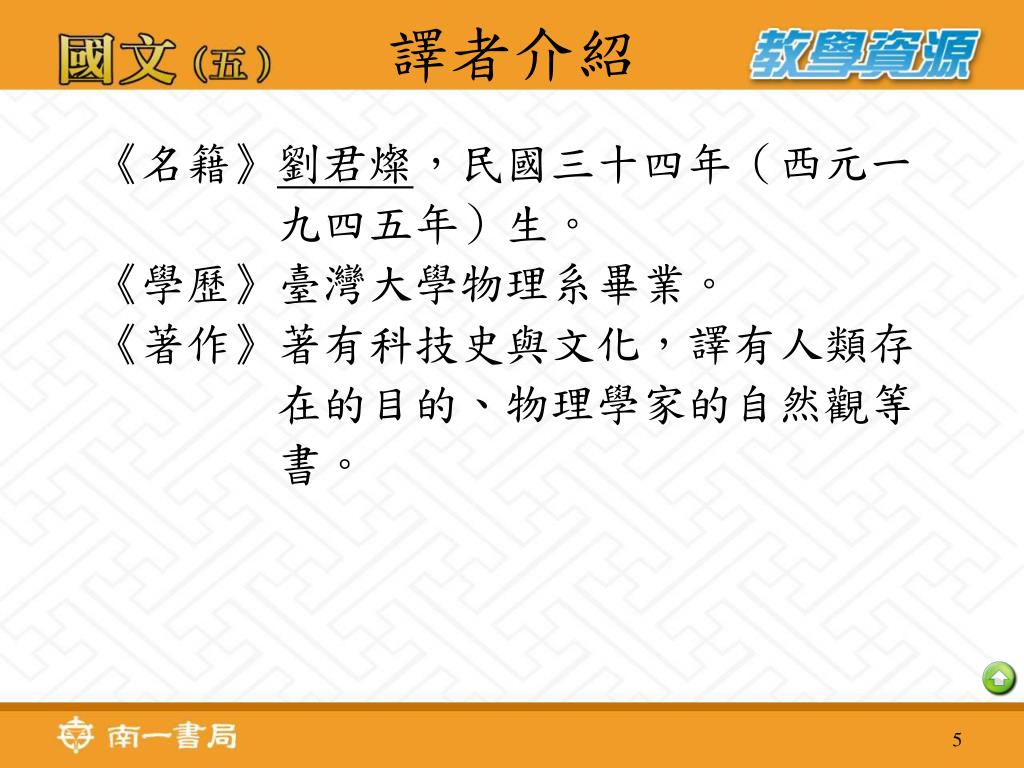 國文(五)　譯者介紹　教學資源

《名籍》劉君燦，民國三十四年（西元一九四五年）生。

《學歷》臺灣大學物理系畢業。

《著作》著有科技史與文化，譯有人類存在的目的、物理學家的自然觀等書。

南一書局

5